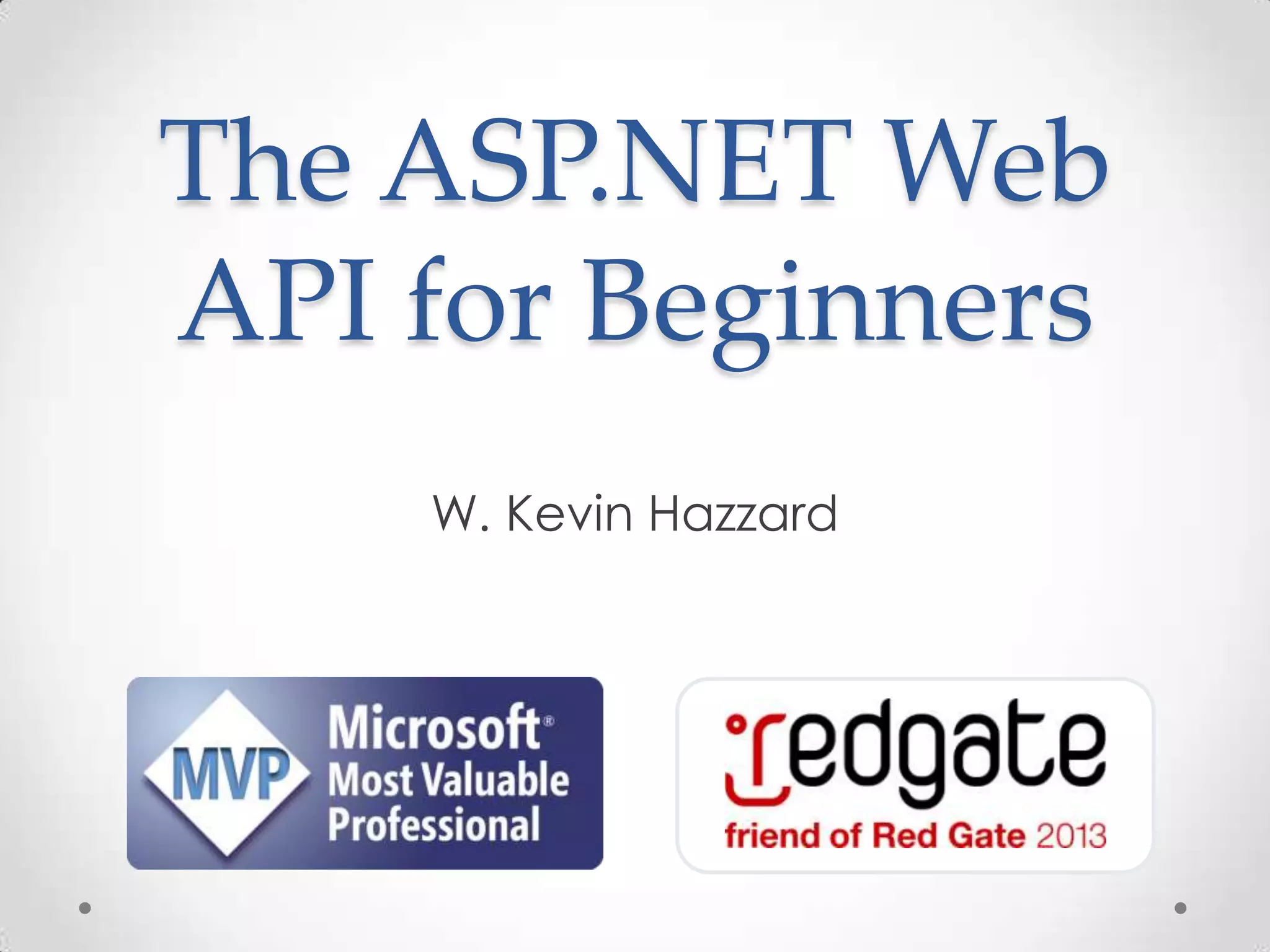 The ASP.NET Web API for Beginners

W. Kevin Hazzard

MVP Microsoft® Most Valuable Professional

redgate friend of Red Gate 2013